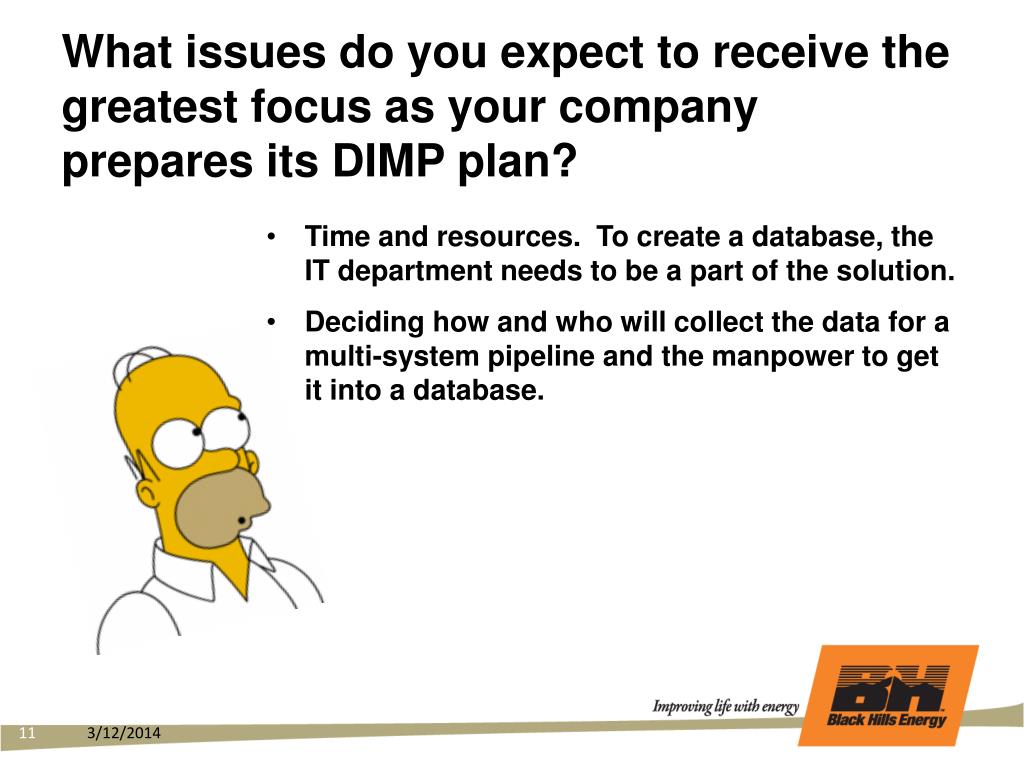 What issues do you expect to receive the greatest focus as your company prepares its DIMP plan?

• Time and resources. To create a database, the IT department needs to be a part of the solution.

• Deciding how and who will collect the data for a multi-system pipeline and the manpower to get it into a database.

Improving life with energy

BH

Black Hills Energy

11

3/12/2014